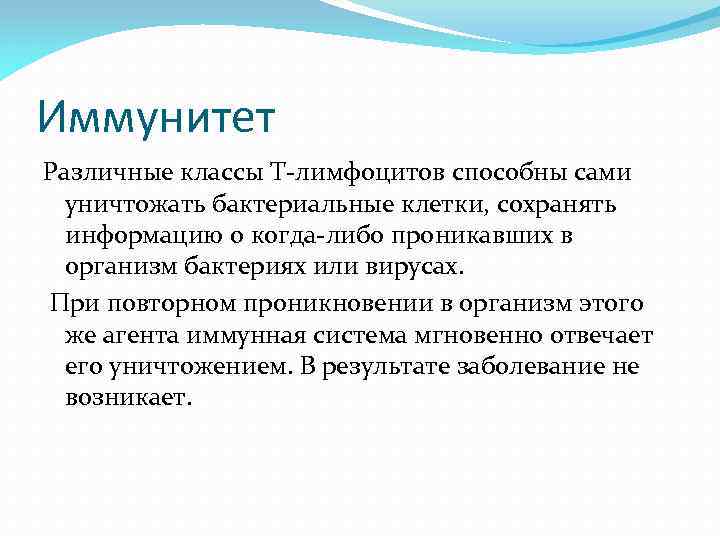 Иммунитет

Различные классы Т-лимфоцитов способны сами уничтожать бактериальные клетки, сохранять информацию о когда-либо проникавших в организм бактериях или вирусах.

При повторном проникновении в организм этого же агента иммунная система мгновенно отвечает его уничтожением. В результате заболевание не возникает.